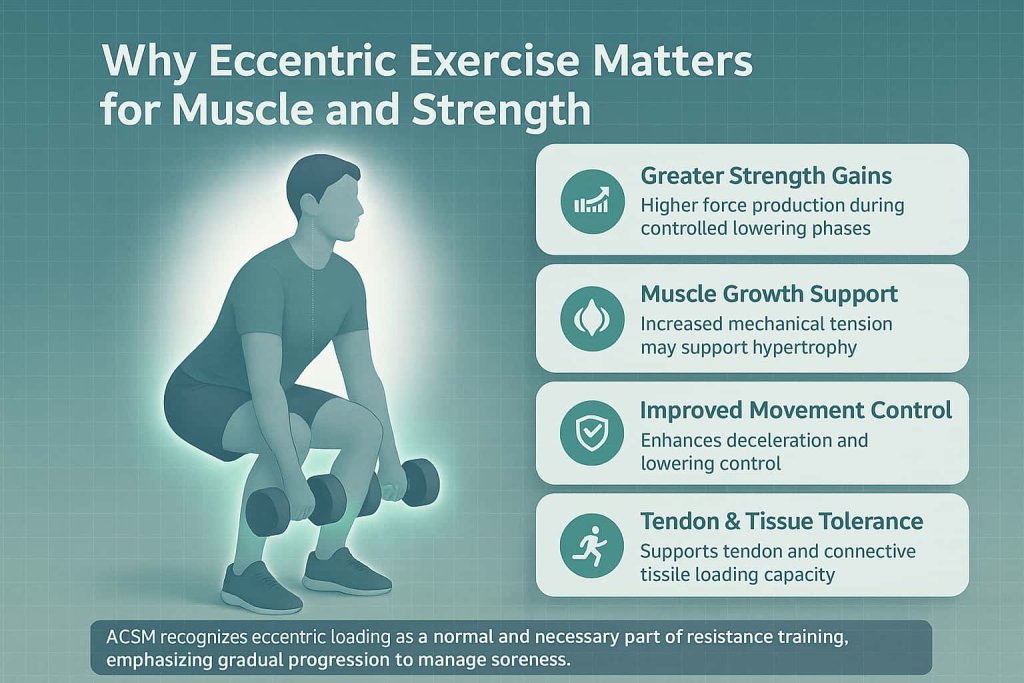 Why Eccentric Exercise Matters for Muscle and Strength

Greater Strength Gains
Higher force production during controlled lowering phases

Muscle Growth Support
Increased mechanical tension may support hypertrophy

Improved Movement Control
Enhances deceleration and lowering control

Tendon & Tissue Tolerance
Supports tendon and connective tissile loading capacity

ACSM recognizes eccentric loading as a normal and necessary part of resistance training, emphasizing gradual progression to manage soreness.